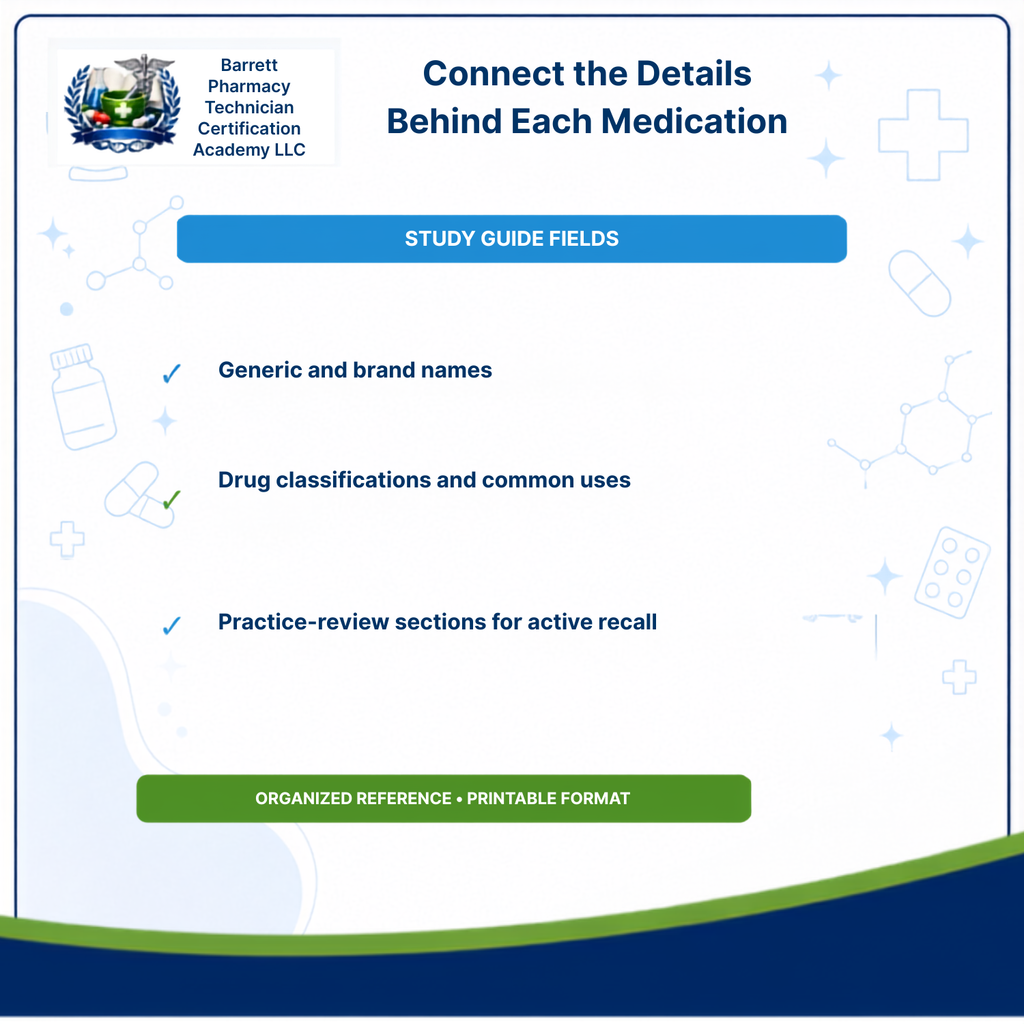 Barrett Pharmacy Technician Certification Academy LLC

Connect the Details Behind Each Medication

STUDY GUIDE FIELDS

✓ Generic and brand names

✓ Drug classifications and common uses

✓ Practice-review sections for active recall

ORGANIZED REFERENCE • PRINTABLE FORMAT